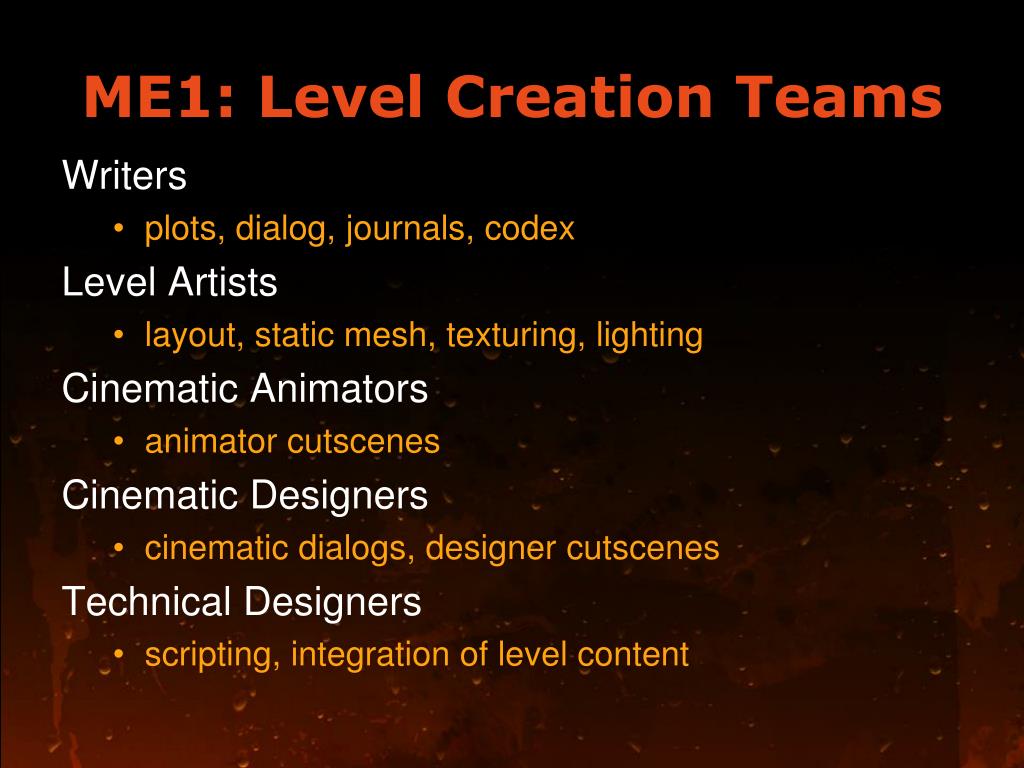 ME1: Level Creation Teams

Writers
• plots, dialog, journals, codex

Level Artists
• layout, static mesh, texturing, lighting

Cinematic Animators
• animator cutscenes

Cinematic Designers
• cinematic dialogs, designer cutscenes

Technical Designers
• scripting, integration of level content